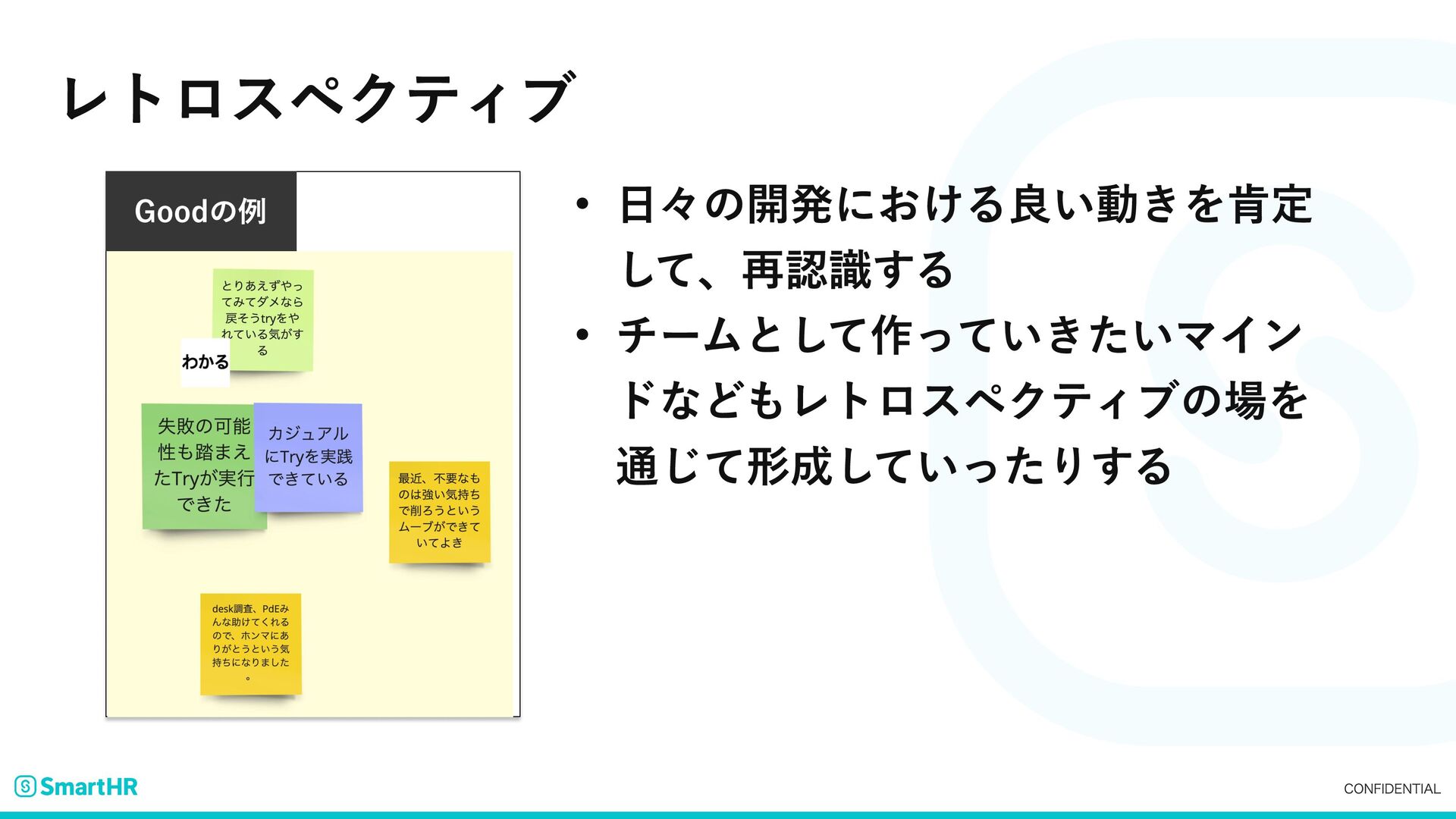 レトロスペクティブ

Goodの例

とりあえずやってみてダメなら戻そうtryをやれている気がする

わかる

失敗の可能性も踏まえたTryが実行できた

カジュアルにTryを実践できている

最近、不要なものは強い気持ちで削ろうというムーブができていてよき

desk調査、PdEみんな助けてくれるので、ホンマにありがとうという気持ちになりました。

• 日々の開発における良い動きを肯定して、再認識する
• チームとして作っていきたいマインドなどもレトロスペクティブの場を通じて形成していったりする

SmartHR

CONFIDENTIAL